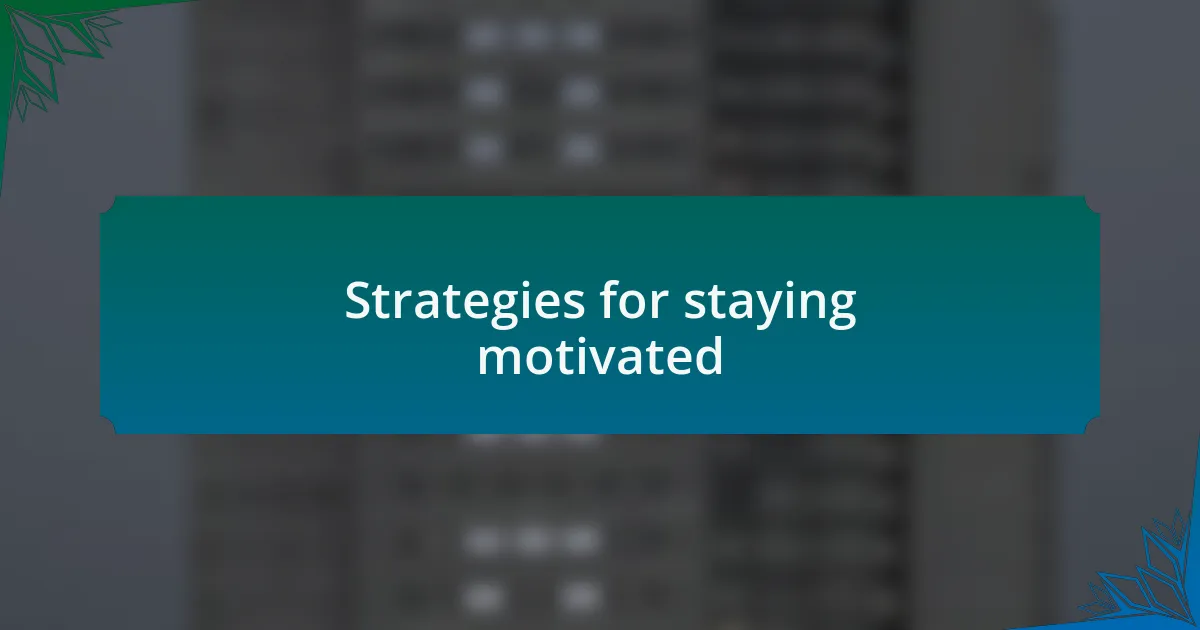 Strategies for staying motivated